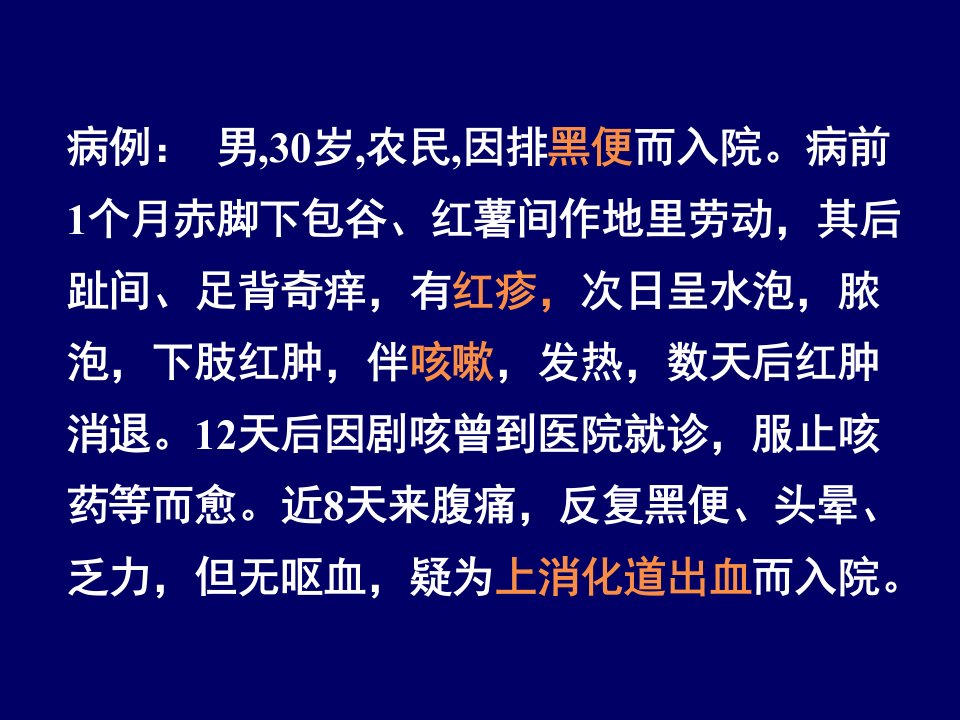 病例： 男,30岁,农民,因排黑便而入院。病前1个月赤脚下包谷、红薯间作地里劳动，其后趾间、足背奇痒，有红疹，次日呈水泡，脓泡，下肢红肿，伴咳嗽，发热，数天后红肿消退。12天后因剧咳曾到医院就诊，服止咳药等而愈。近8天来腹痛，反复黑便、头晕、乏力，但无呕血，疑为上消化道出血而入院。